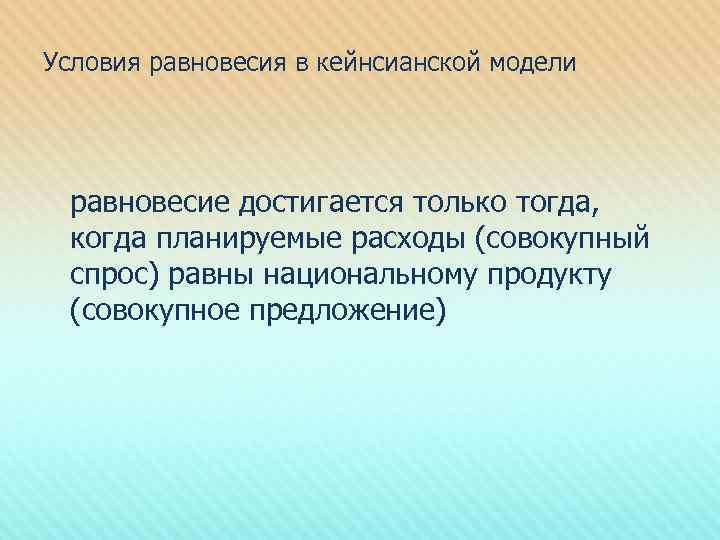 Условия равновесия в кейнсианской модели

равновесие достигается только тогда, когда планируемые расходы (совокупный спрос) равны национальному продукту (совокупное предложение)